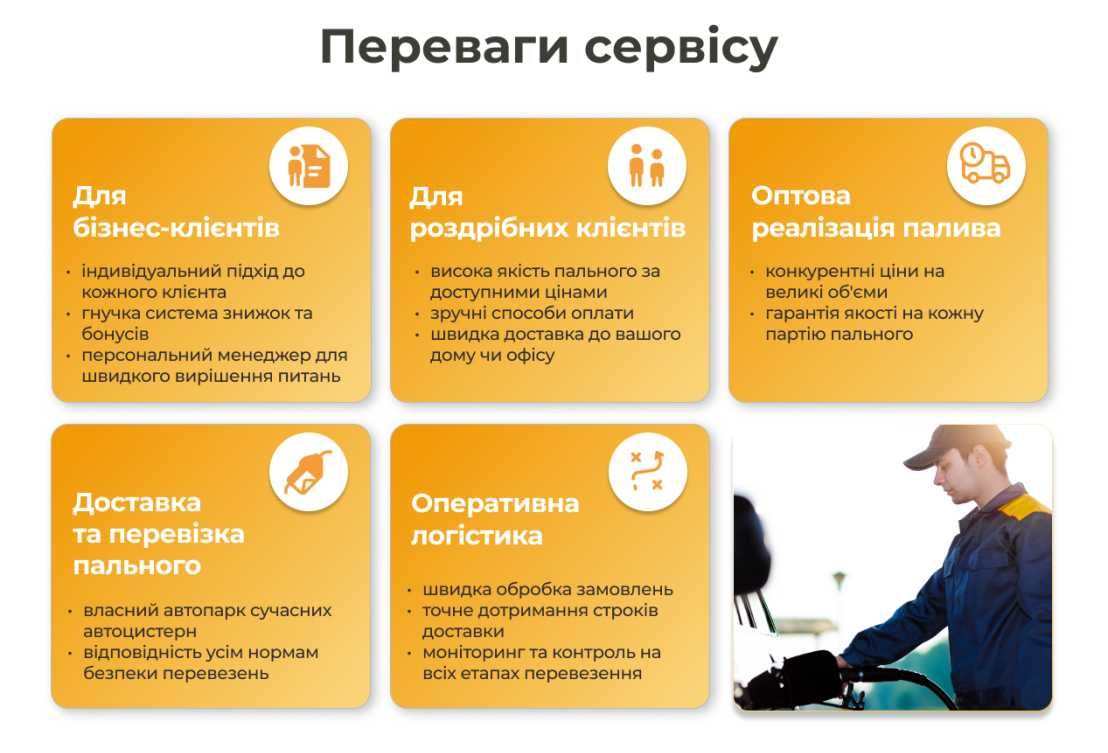 Переваги сервісу

Для бізнес-клієнтів

• індивідуальний підхід до кожного клієнта
• гнучка система знижок та бонусів
• персональний менеджер для швидкого вирішення питань

Для роздрібних клієнтів

• висока якість пального за доступними цінами
• зручні способи оплати
• швидка доставка до вашого дому чи офісу

Оптова реалізація палива

• конкурентні ціни на великі об'єми
• гарантія якості на кожну партію пального

Доставка та перевізка пального

• власний автопарк сучасних автоцистерн
• відповідність усім нормам безпеки перевезень

Оперативна логістика

• швидка обробка замовлень
• точне дотримання строків доставки
• моніторинг та контроль на всіх етапах перевезення